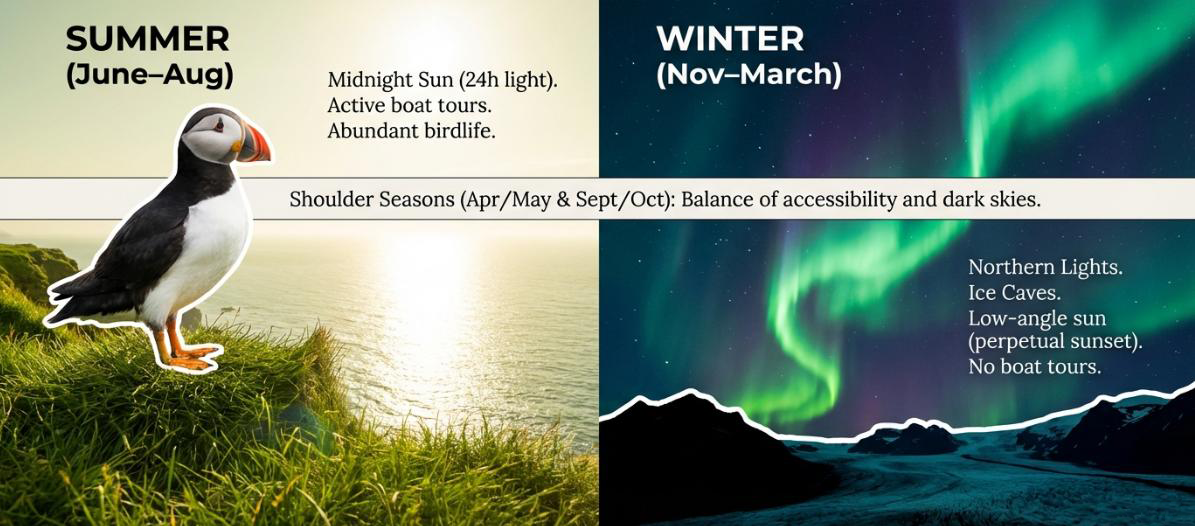 SUMMER
(June–Aug)

Midnight Sun (24h light).
Active boat tours.
Abundant birdlife.

WINTER
(Nov–March)

Shoulder Seasons (Apr/May & Sept/Oct): Balance of accessibility and dark skies.

Northern Lights.
Ice Caves.
Low-angle sun (perpetual sunset).
No boat tours.